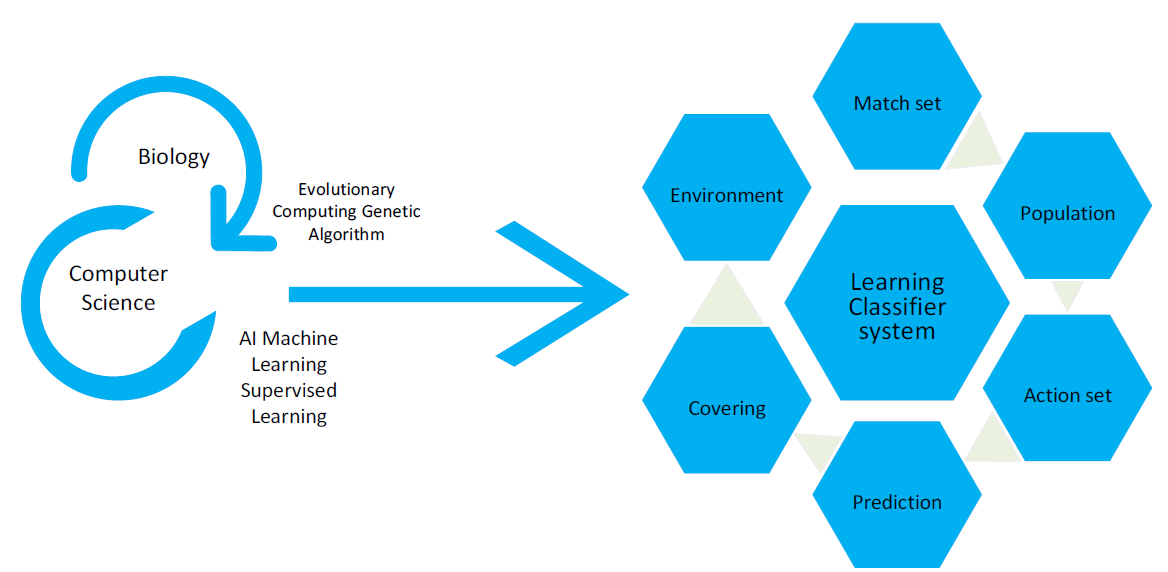 Biology

Evolutionary Computing Genetic Algorithm

Computer Science

AI Machine Learning Supervised Learning

Match set

Environment

Population

Learning Classifier system

Action set

Covering

Prediction